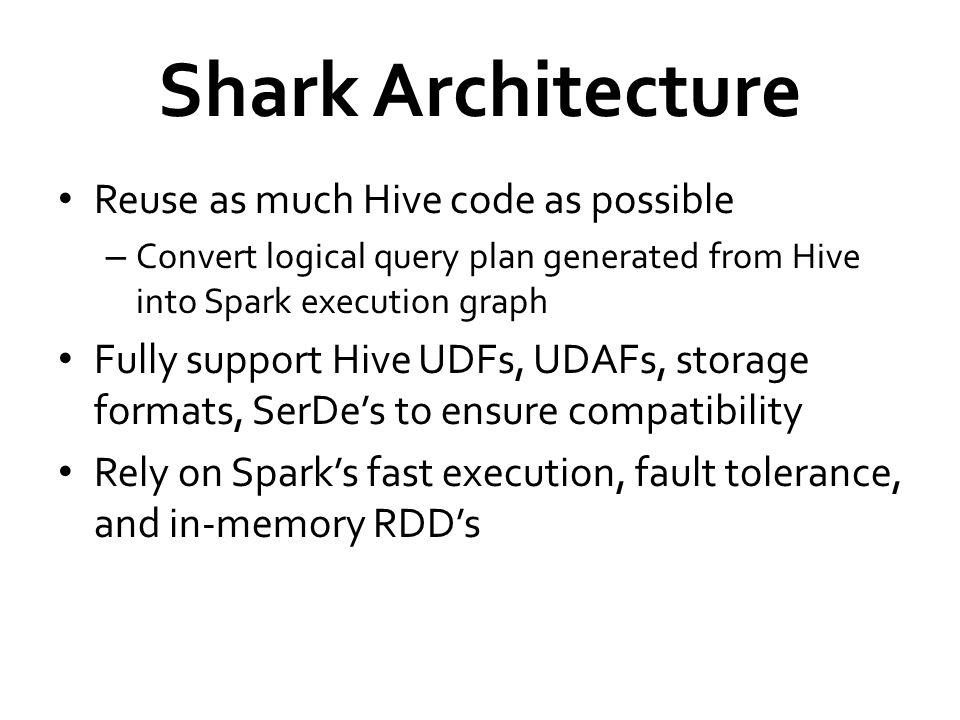 Shark Architecture

• Reuse as much Hive code as possible
– Convert logical query plan generated from Hive into Spark execution graph

• Fully support Hive UDFs, UDAFs, storage formats, SerDe’s to ensure compatibility

• Rely on Spark’s fast execution, fault tolerance, and in-memory RDD’s